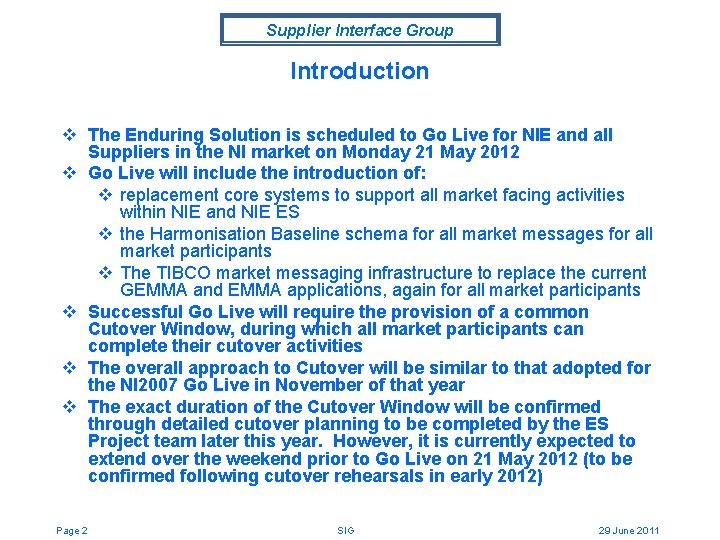 Supplier Interface Group

Introduction

❖ The Enduring Solution is scheduled to Go Live for NIE and all Suppliers in the NI market on Monday 21 May 2012

❖ Go Live will include the introduction of:

❖ replacement core systems to support all market facing activities within NIE and NIE ES

❖ the Harmonisation Baseline schema for all market messages for all market participants

❖ The TIBCO market messaging infrastructure to replace the current GEMMA and EMMA applications, again for all market participants

❖ Successful Go Live will require the provision of a common Cutover Window, during which all market participants can complete their cutover activities

❖ The overall approach to Cutover will be similar to that adopted for the NI2007 Go Live in November of that year

❖ The exact duration of the Cutover Window will be confirmed through detailed cutover planning to be completed by the ES Project team later this year. However, it is currently expected to extend over the weekend prior to Go Live on 21 May 2012 (to be confirmed following cutover rehearsals in early 2012)

Page 2

SIG

29 June 2011